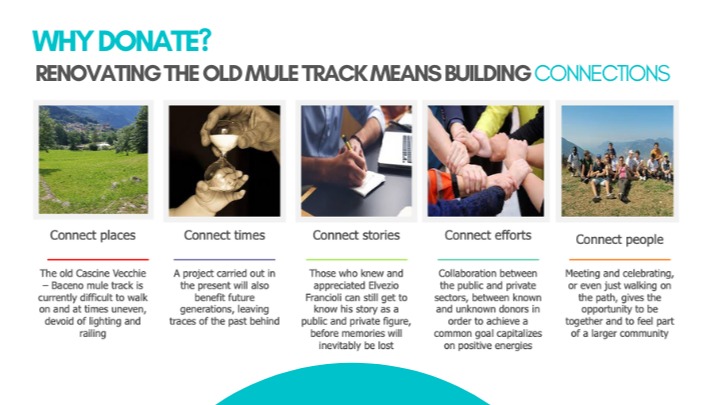 WHY DONATE?

RENOVATING THE OLD MULE TRACK MEANS BUILDING CONNECTIONS

Connect places

The old Cascine Vecchie – Baceno mule track is currently difficult to walk on and at times uneven, devoid of lighting and railing

Connect times

A project carried out in the present will also benefit future generations, leaving traces of the past behind

Connect stories

Those who knew and appreciated Elvezio Francioli can still get to know his story as a public and private figure, before memories will inevitably be lost

Connect efforts

Collaboration between the public and private sectors, between known and unknown donors in order to achieve a common goal capitalizes on positive energies

Connect people

Meeting and celebrating, or even just walking on the path, gives the opportunity to be together and to feel part of a larger community